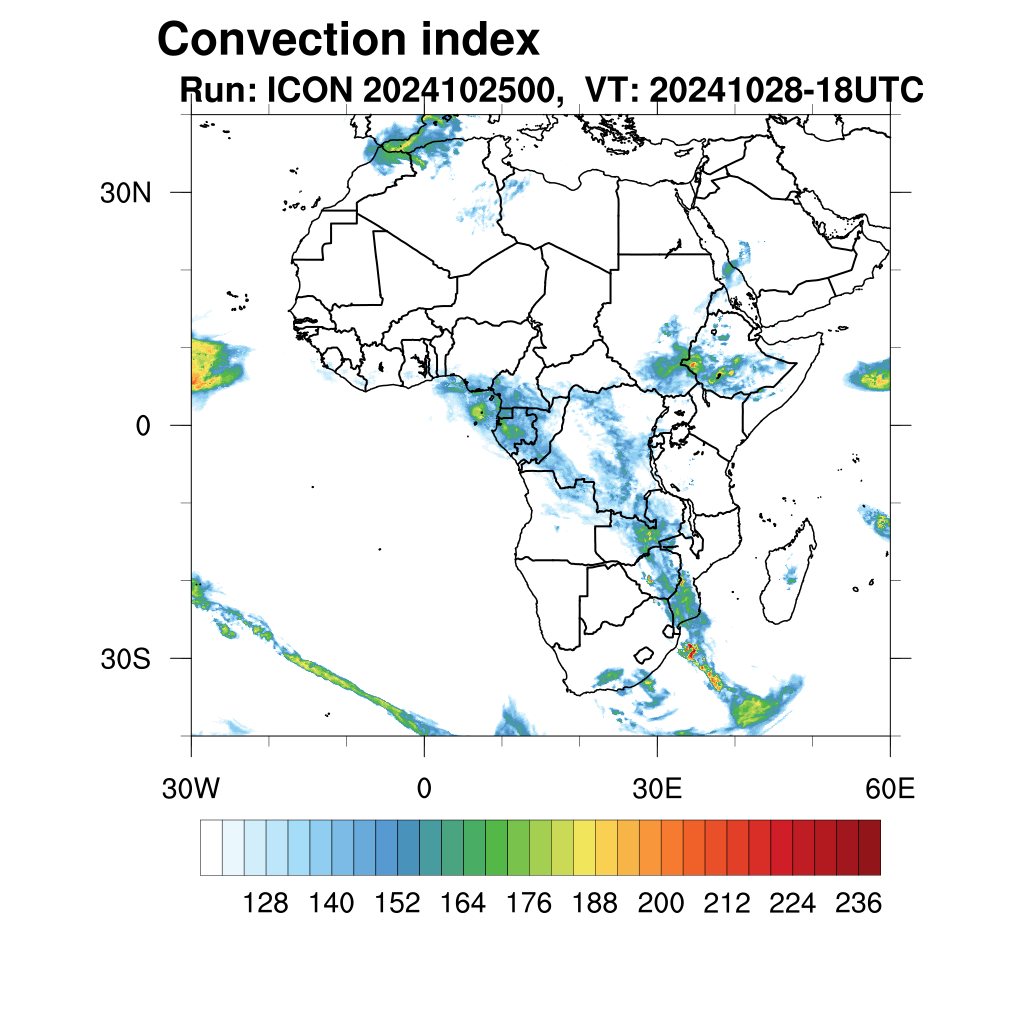 Convection index
Run: ICON 2024102500, VT: 20241028-18UTC

30N
0
30S

30W
0
30E
60E

128 140 152 164 176 188 200 212 224 236